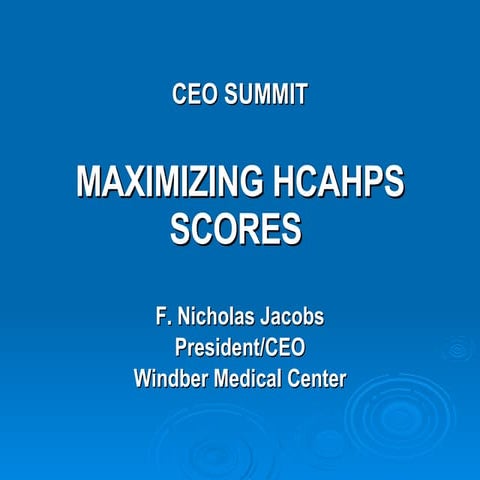 CEO SUMMIT

MAXIMIZING HCAHPS SCORES

F. Nicholas Jacobs
President/CEO
Windber Medical Center